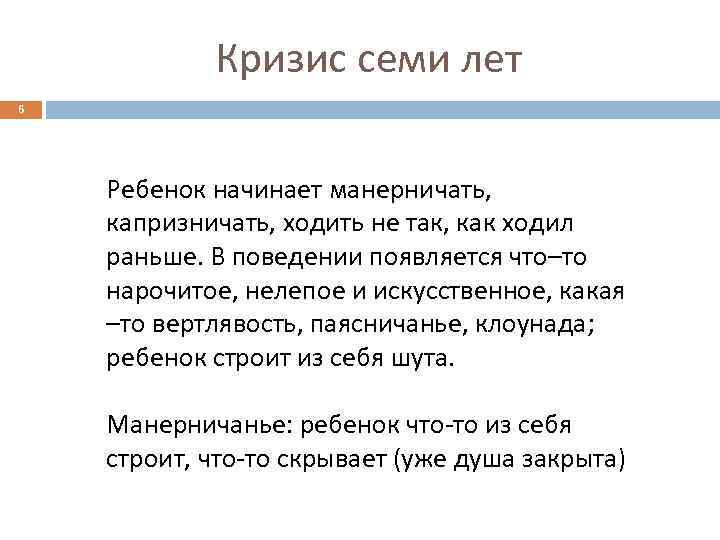 Кризис семи лет

6

Ребенок начинает манерничать, капризничать, ходить не так, как ходил раньше. В поведении появляется что–то нарочитое, нелепое и искусственное, какая –то вертлявость, паясничанье, клоунада; ребенок строит из себя шута.

Манерничанье: ребенок что-то из себя строит, что-то скрывает (уже душа закрыта)